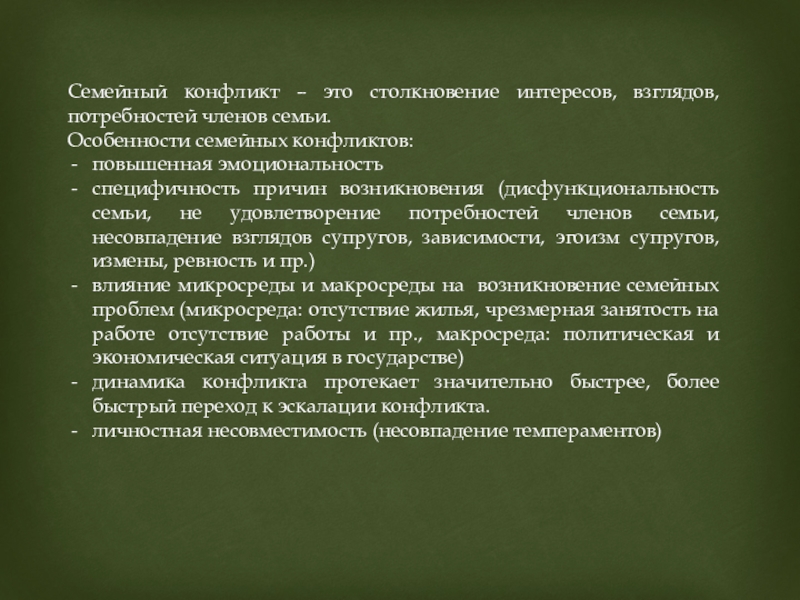 Семейный конфликт – это столкновение интересов, взглядов, потребностей членов семьи.
Особенности семейных конфликтов:
- повышенная эмоциональность
- специфичность причин возникновения (дисфункциональность семьи, не удовлетворение потребностей членов семьи, несовпадение взглядов супругов, зависимости, эгоизм супругов, измены, ревность и пр.)
- влияние микросреды и макросреды на возникновение семейных проблем (микросреда: отсутствие жилья, чрезмерная занятость на работе отсутствие работы и пр., макросреда: политическая и экономическая ситуация в государстве)
- динамика конфликта протекает значительно быстрее, более быстрый переход к эскалации конфликта.
- личностная несовместимость (несовпадение темпераментов)